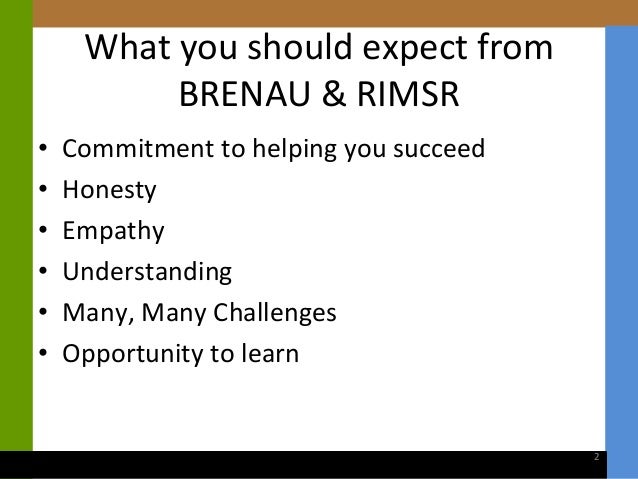 What you should expect from BRENAU & RIMSR

• Commitment to helping you succeed
• Honesty
• Empathy
• Understanding
• Many, Many Challenges
• Opportunity to learn

2